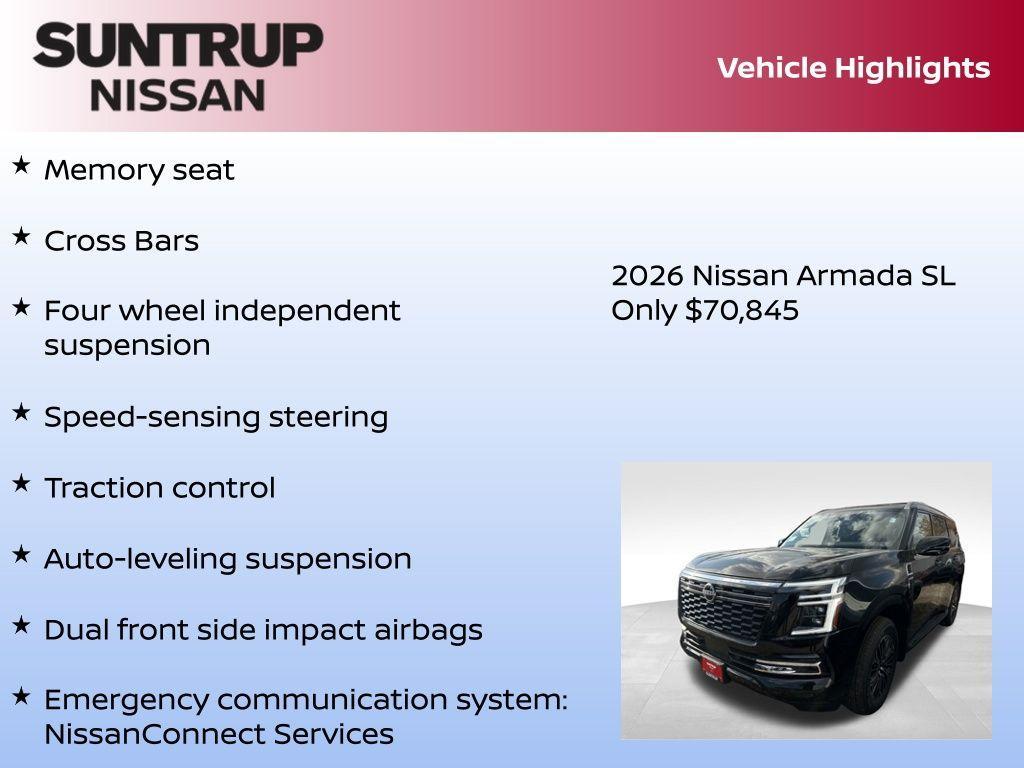 SUNTRUP
NISSAN

Vehicle Highlights

★ Memory seat

★ Cross Bars

★ Four wheel independent suspension

★ Speed-sensing steering

★ Traction control

★ Auto-leveling suspension

★ Dual front side impact airbags

★ Emergency communication system: NissanConnect Services

2026 Nissan Armada SL
Only $70,845